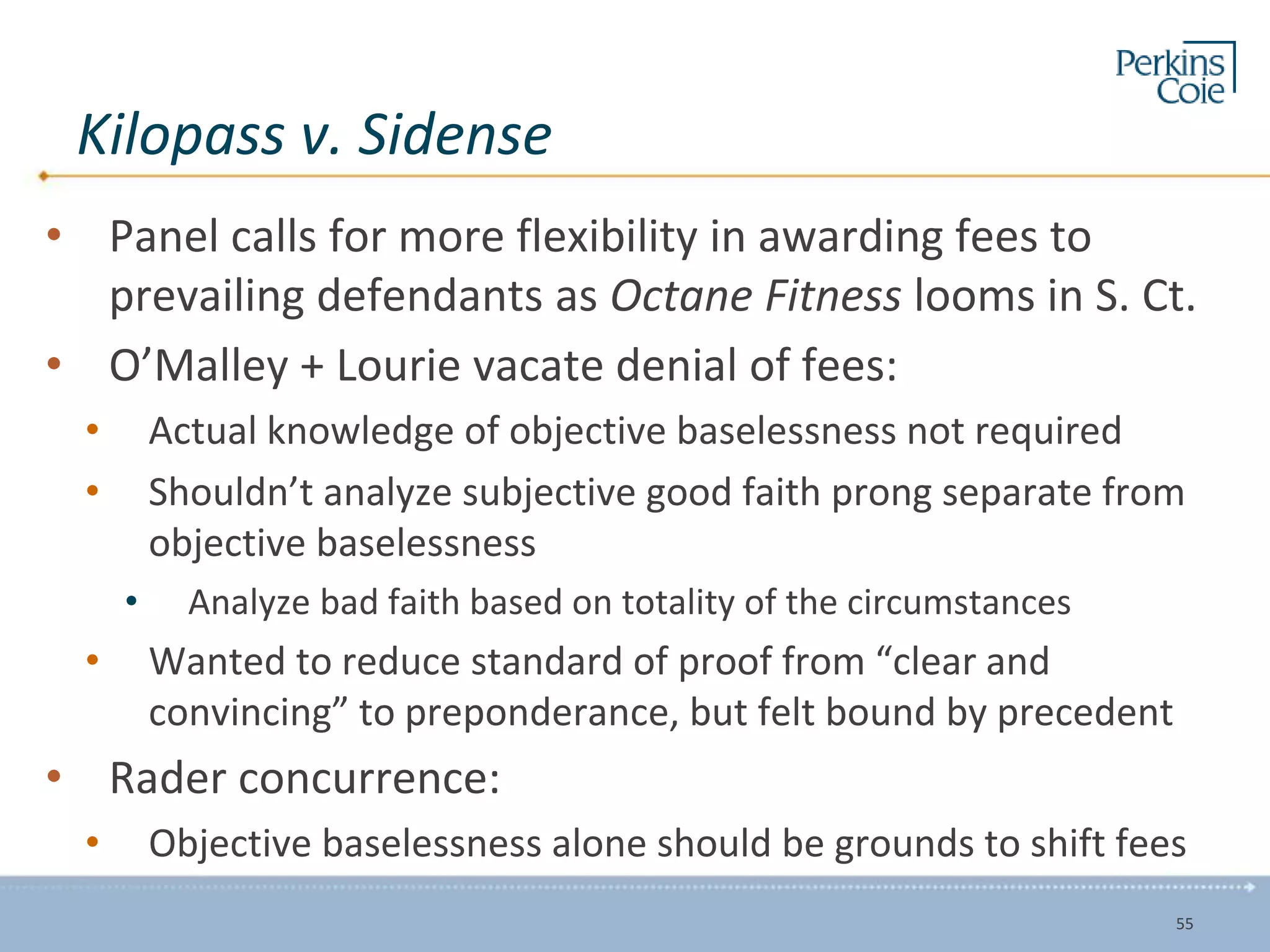 Perkins Coie

Kilopass v. Sidense

• Panel calls for more flexibility in awarding fees to prevailing defendants as Octane Fitness looms in S. Ct.
• O'Malley + Lourie vacate denial of fees:
• Actual knowledge of objective baselessness not required
• Shouldn't analyze subjective good faith prong separate from objective baselessness
• Analyze bad faith based on totality of the circumstances
• Wanted to reduce standard of proof from "clear and convincing" to preponderance, but felt bound by precedent
• Rader concurrence:
• Objective baselessness alone should be grounds to shift fees

55